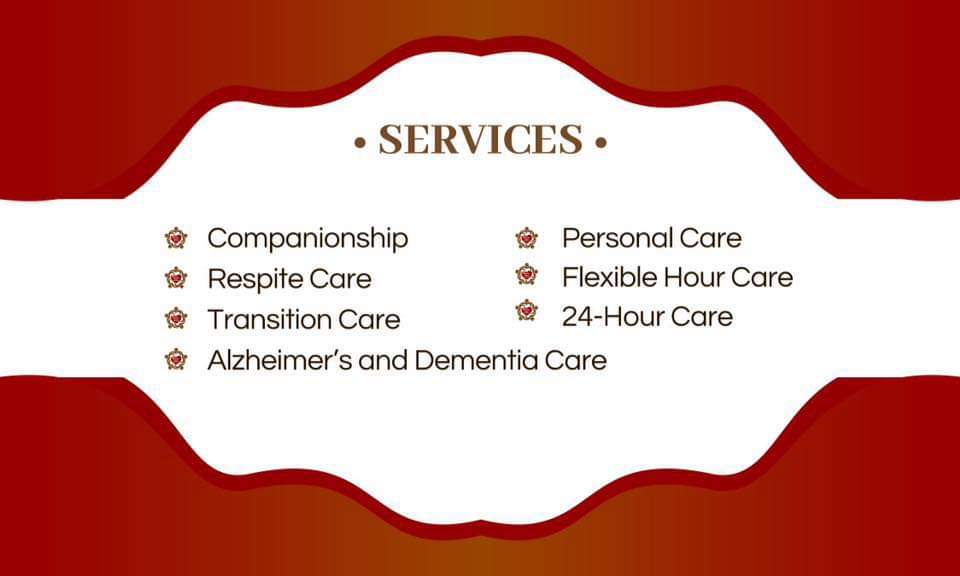 • SERVICES •

Companionship
Respite Care
Transition Care
Alzheimer's and Dementia Care

Personal Care
Flexible Hour Care
24-Hour Care